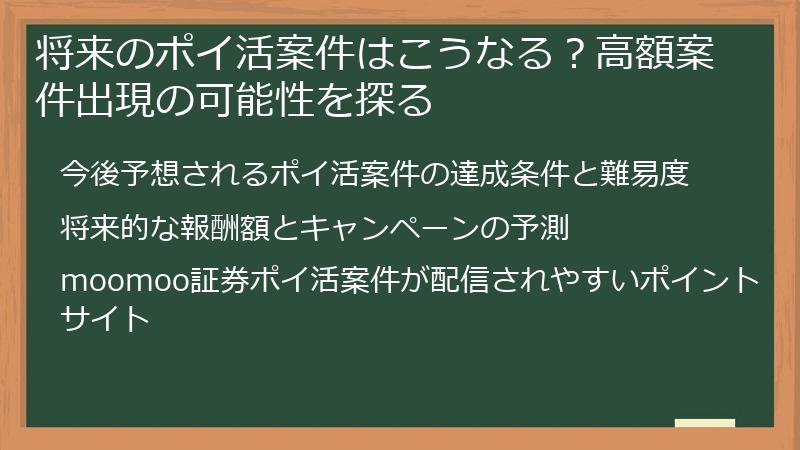 将来のポイ活案件はこうなる？高額案件出現の可能性を探る

今後予想されるポイ活案件の達成条件と難易度

将来的な報酬額とキャンペーンの予測

moomoo証券ポイ活案件が配信されやすいポイントサイト